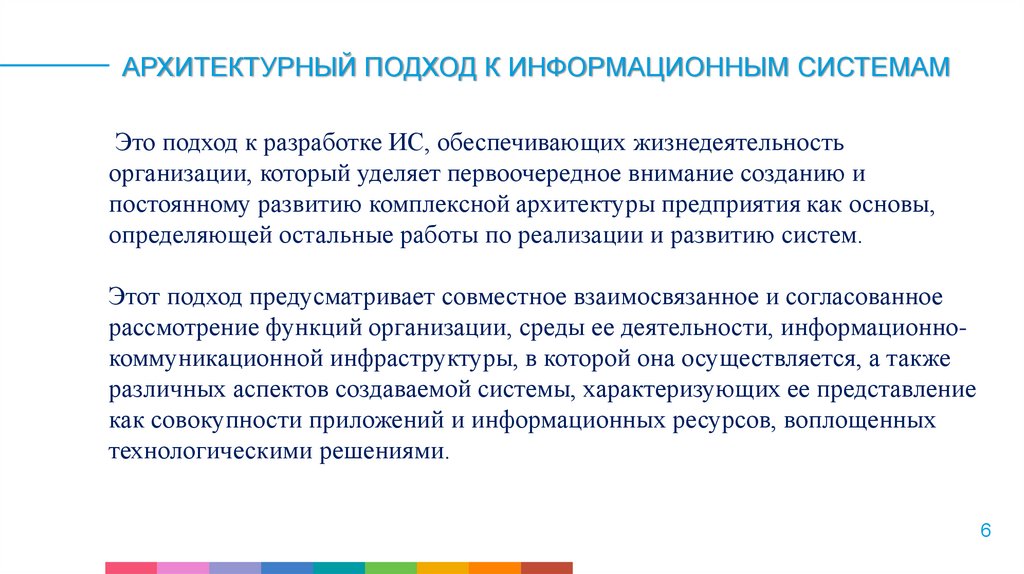 АРХИТЕКТУРНЫЙ ПОДХОД К ИНФОРМАЦИОННЫМ СИСТЕМАМ

Это подход к разработке ИС, обеспечивающих жизнедеятельность организации, который уделяет первоочередное внимание созданию и постоянному развитию комплексной архитектуры предприятия как основы, определяющей остальные работы по реализации и развитию систем.

Этот подход предусматривает совместное взаимосвязанное и согласованное рассмотрение функций организации, среды ее деятельности, информационно-коммуникационной инфраструктуры, в которой она осуществляется, а также различных аспектов создаваемой системы, характеризующих ее представление как совокупности приложений и информационных ресурсов, воплощенных технологическими решениями.

6